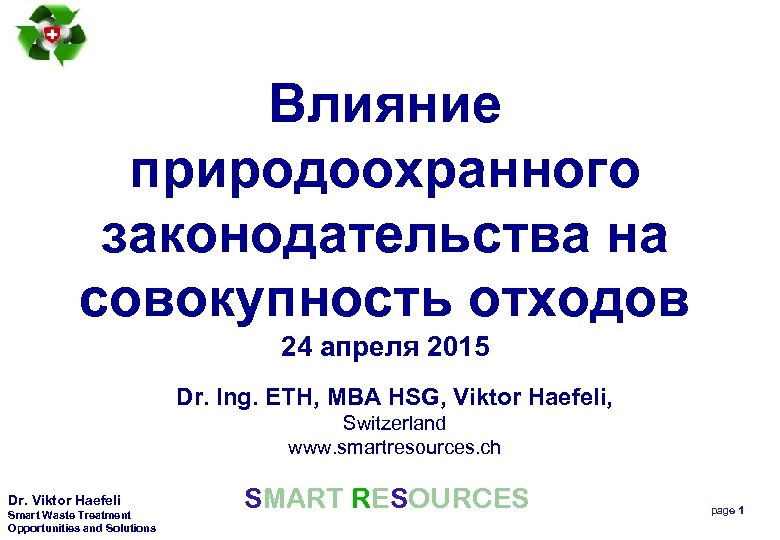 Влияние природоохранного законодательства на совокупность отходов
24 апреля 2015

Dr. Ing. ETH, MBA HSG, Viktor Haefeli,
Switzerland
www.smartresources.ch

Dr. Viktor Haefeli
Smart Waste Treatment
Opportunities and Solutions

SMART RESOURCES

page 1